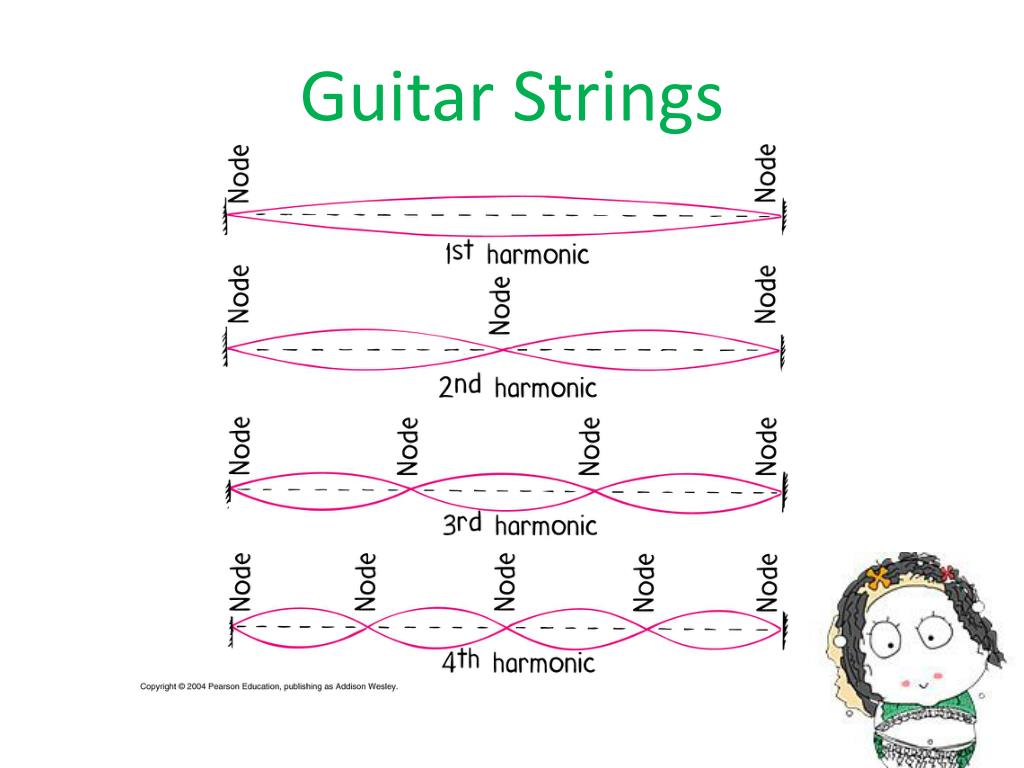 Guitar Strings

Node Node
1st harmonic

Node Node Node
2nd harmonic

Node Node Node Node
3rd harmonic

Node Node Node Node Node
4th harmonic

Copyright © 2004 Pearson Education, publishing as Addison Wesley.